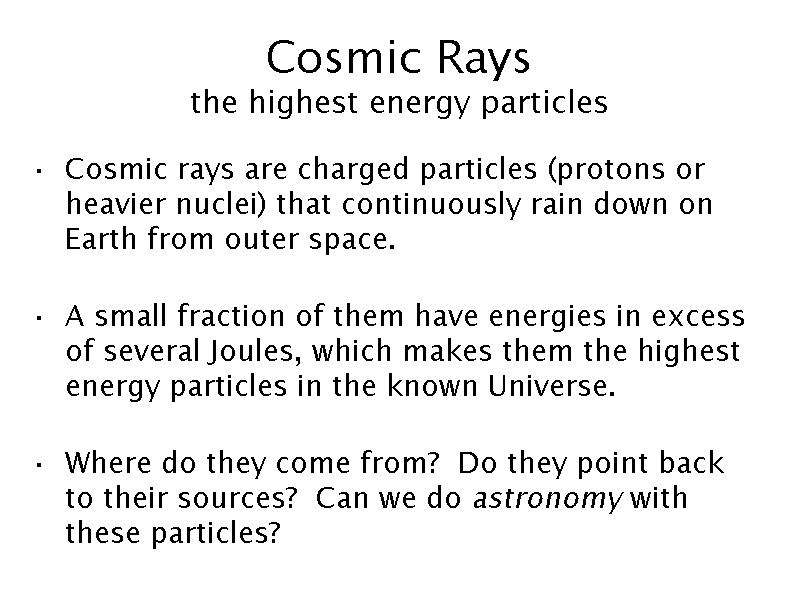 Cosmic Rays
the highest energy particles

• Cosmic rays are charged particles (protons or heavier nuclei) that continuously rain down on Earth from outer space.

• A small fraction of them have energies in excess of several Joules, which makes them the highest energy particles in the known Universe.

• Where do they come from? Do they point back to their sources? Can we do astronomy with these particles?